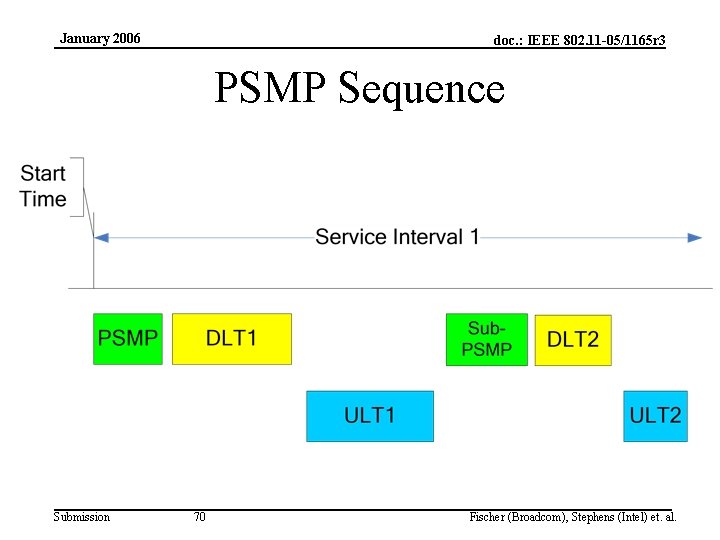 January 2006

doc.: IEEE 802.11-05/1165r3

PSMP Sequence

Start Time

Service Interval 1

PSMP

DLT1

Sub-PSMP

DLT2

ULT1

ULT2

Submission

70

Fischer (Broadcom), Stephens (Intel) et. al.